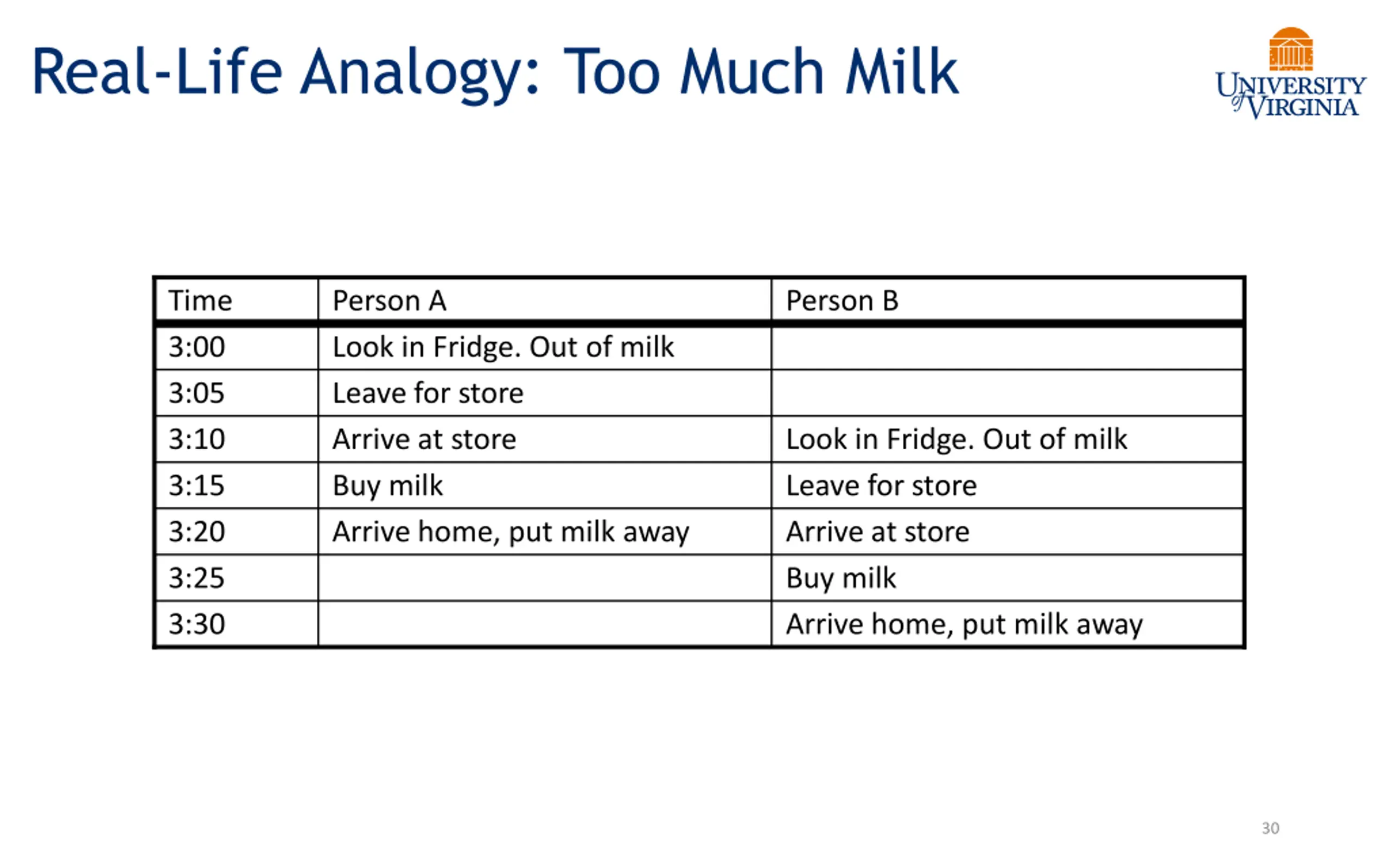 Real-Life Analogy: Too Much Milk

UNIVERSITY of VIRGINIA

| Time | Person A | Person B |
|---|---|---|
| 3:00 | Look in Fridge. Out of milk | |
| 3:05 | Leave for store | |
| 3:10 | Arrive at store | Look in Fridge. Out of milk |
| 3:15 | Buy milk | Leave for store |
| 3:20 | Arrive home, put milk away | Arrive at store |
| 3:25 | | Buy milk |
| 3:30 | | Arrive home, put milk away |

30